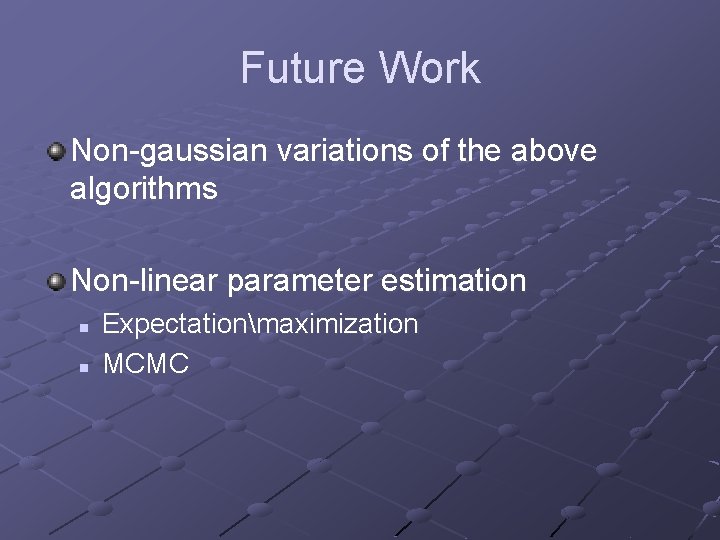 Future Work

Non-gaussian variations of the above algorithms

Non-linear parameter estimation

Expectation\maximization

MCMC